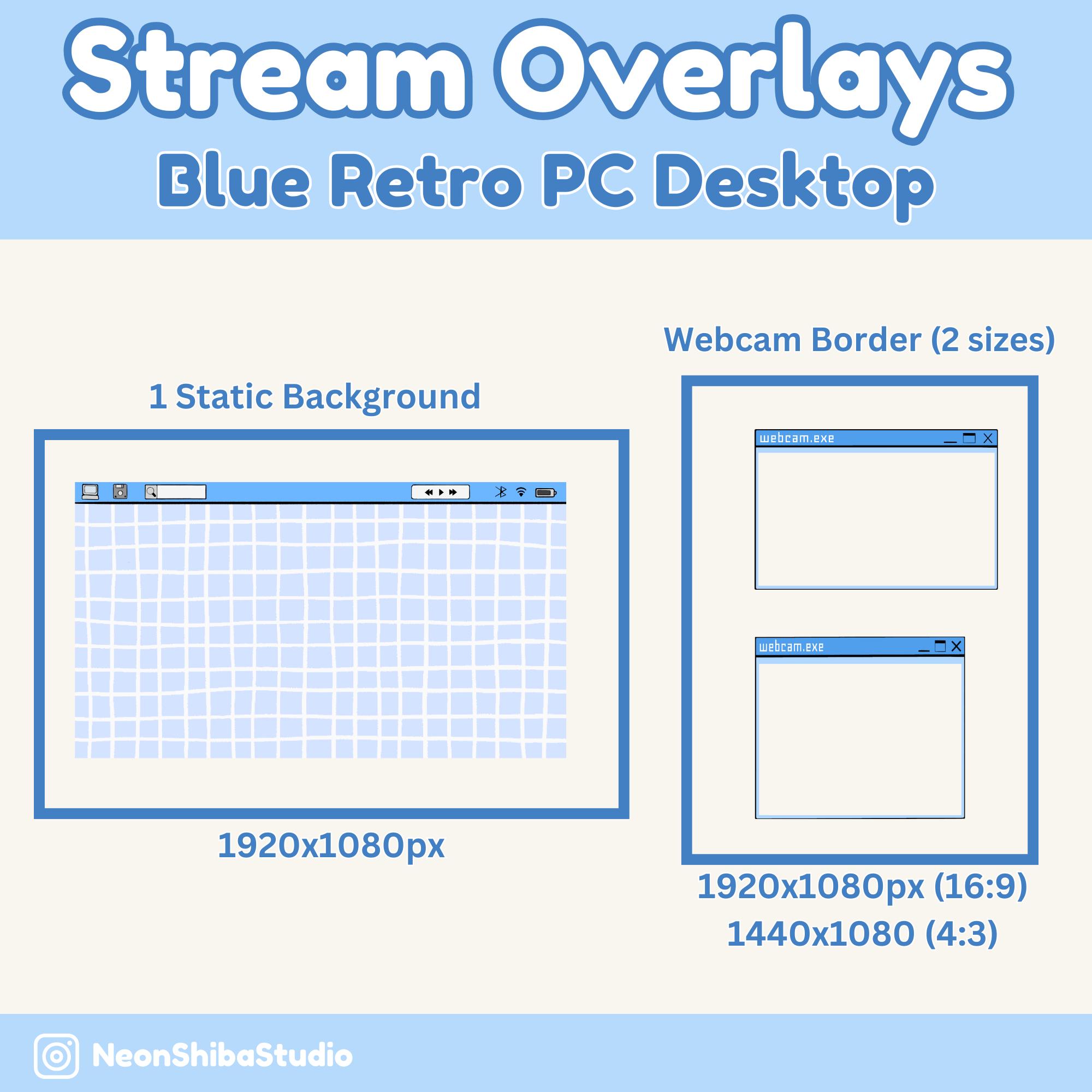 Stream Overlays
Blue Retro PC Desktop

1 Static Background

1920x1080px

Webcam Border (2 sizes)

webcam.exe

webcam.exe

1920x1080px (16:9)
1440x1080 (4:3)

NeonShibaStudio